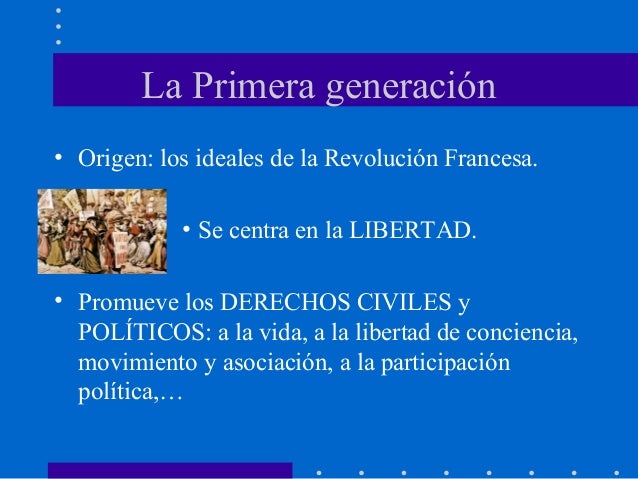 La Primera generación

• Origen: los ideales de la Revolución Francesa.

• Se centra en la LIBERTAD.

• Promueve los DERECHOS CIVILES y POLÍTICOS: a la vida, a la libertad de conciencia, movimiento y asociación, a la participación política,…